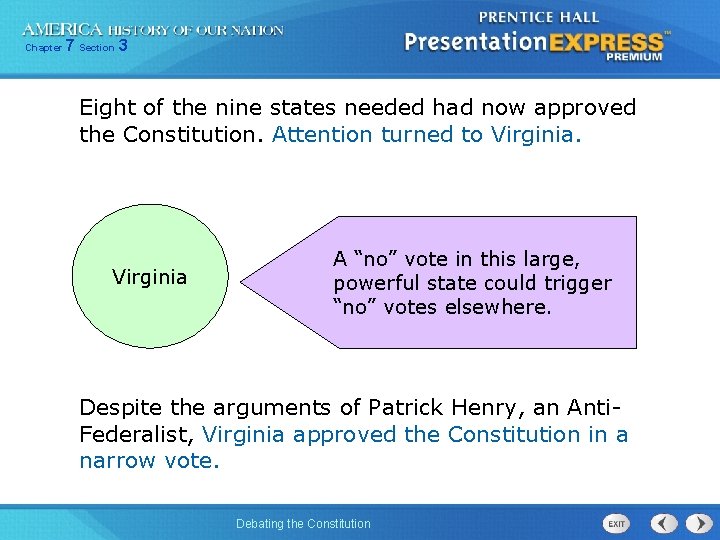 AMERICA HISTORY OF OUR NATION
Chapter 7 Section 3

PRENTICE HALL
PresentationEXPRESS™ PREMIUM

Eight of the nine states needed had now approved the Constitution. Attention turned to Virginia.

Virginia

A “no” vote in this large, powerful state could trigger “no” votes elsewhere.

Despite the arguments of Patrick Henry, an Anti-Federalist, Virginia approved the Constitution in a narrow vote.

Debating the Constitution

EXIT